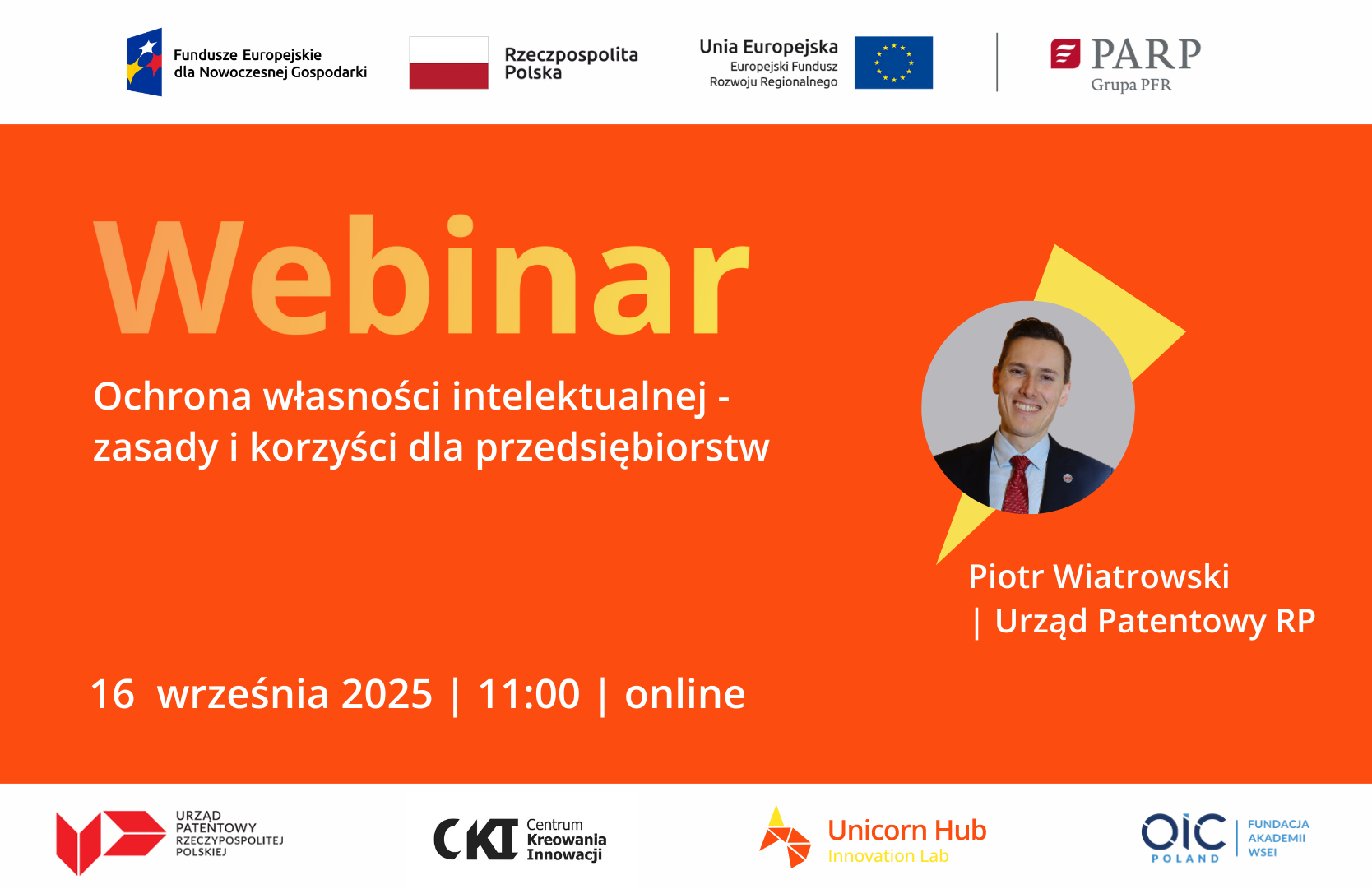 Fundusze Europejskie dla Nowoczesnej Gospodarki

Rzeczpospolita Polska

Unia Europejska
Europejski Fundusz Rozwoju Regionalnego

PARP
Grupa PFR

Webinar

Ochrona własności intelektualnej - zasady i korzyści dla przedsiębiorstw

Piotr Wiatrowski
| Urząd Patentowy RP

16 września 2025 | 11:00 | online

URZĄD PATENTOWY RZECZYPOSPOLITEJ POLSKIEJ

CKI Centrum Kreowania Innowacji

Unicorn Hub
Innovation Lab

OIC POLAND
FUNDACJA AKADEMII WSEI